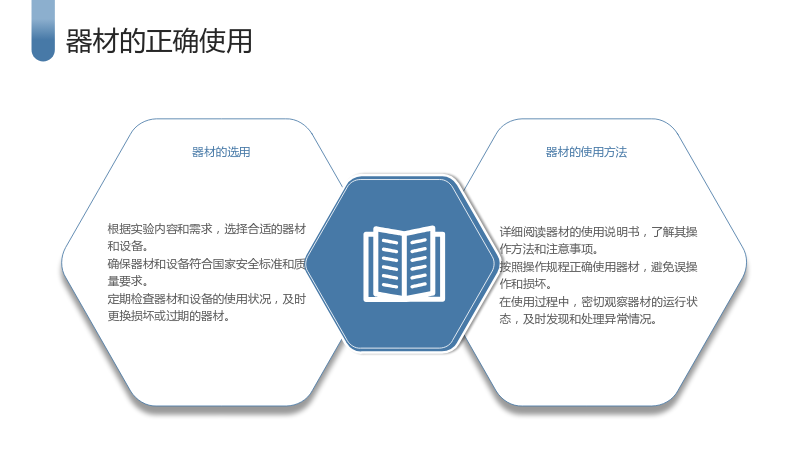 器材的正确使用

器材的选用

根据实验内容和需求，选择合适的器材和设备。
确保器材和设备符合国家安全标准和质量要求。
定期检查器材和设备的使用状况，及时更换损坏或过期的器材。

器材的使用方法

详细阅读器材的使用说明书，了解其操作方法和注意事项。
按照操作规程正确使用器材，避免误操作和损坏。
在使用过程中，密切观察器材的运行状态，及时发现和处理异常情况。